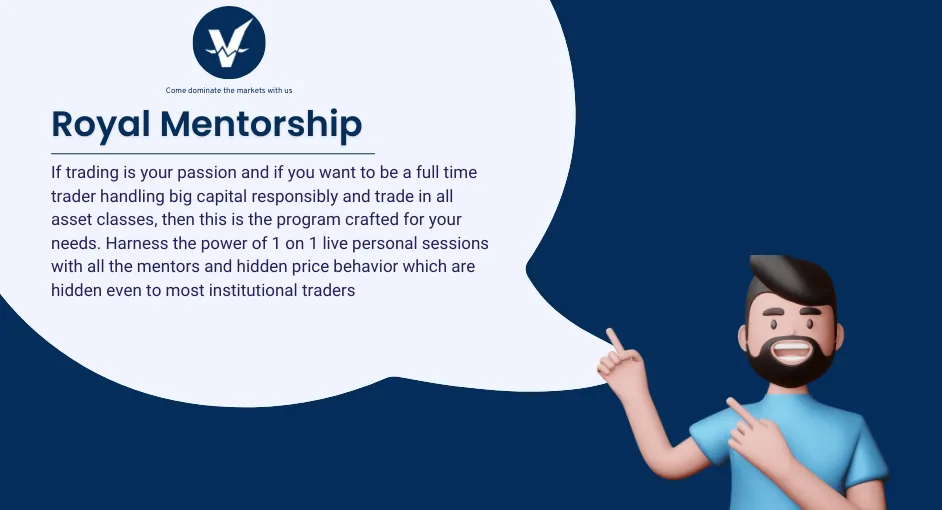 Come dominate the markets with us

Royal Mentorship

If trading is your passion and if you want to be a full time trader handling big capital responsibly and trade in all asset classes, then this is the program crafted for your needs. Harness the power of 1 on 1 live personal sessions with all the mentors and hidden price behavior which are hidden even to most institutional traders